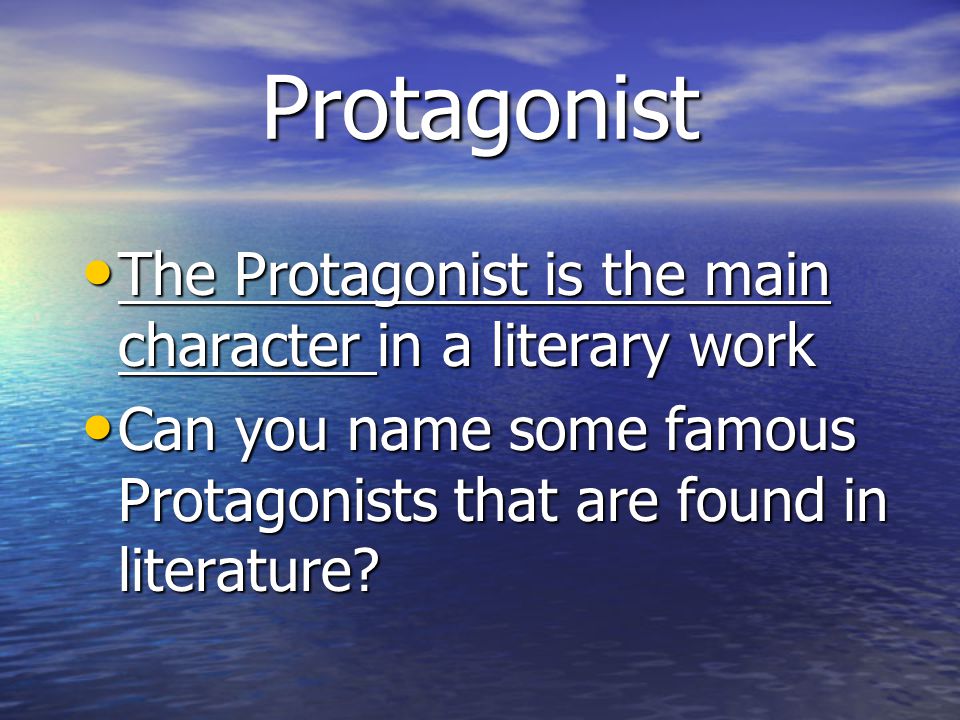 Protagonist

• The Protagonist is the main character in a literary work

• Can you name some famous Protagonists that are found in literature?